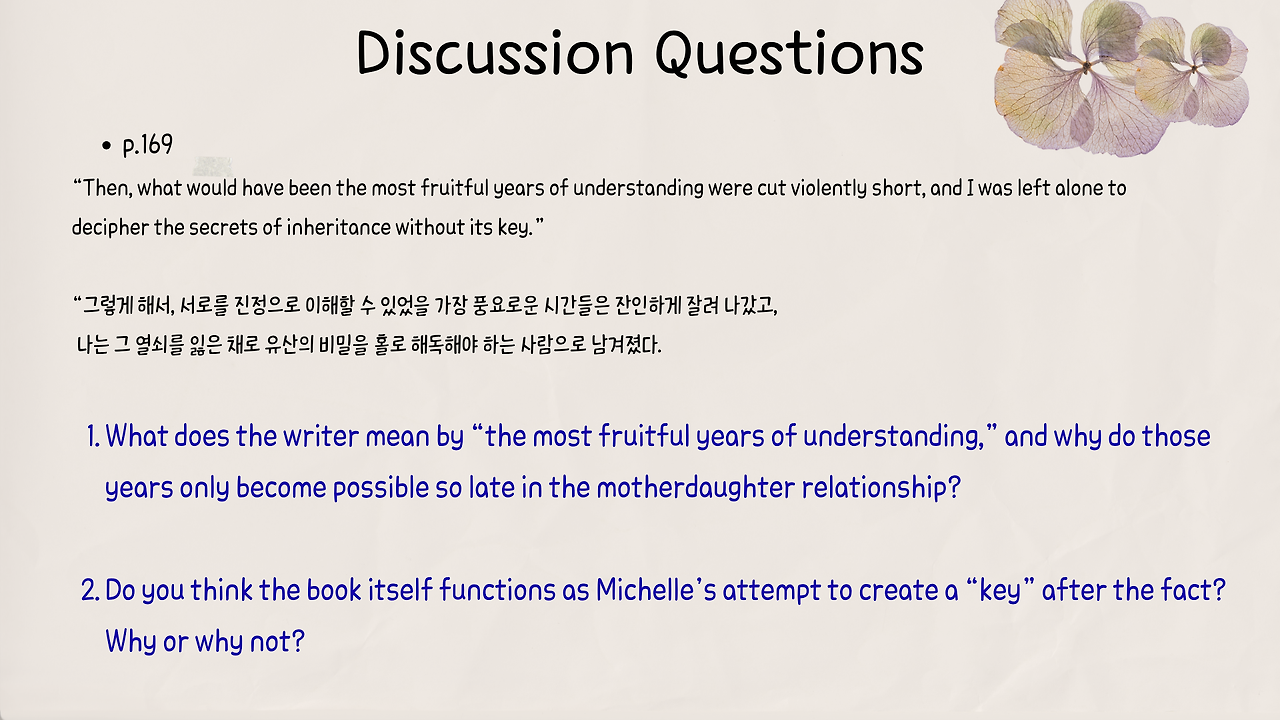 Discussion Questions

• p.169

“Then, what would have been the most fruitful years of understanding were cut violently short, and I was left alone to decipher the secrets of inheritance without its key.”

“그렇게 해서, 서로를 진정으로 이해할 수 있었을 가장 풍요로운 시간들은 잔인하게 잘려 나갔고, 나는 그 열쇠를 잃은 채로 유산의 비밀을 홀로 해독해야 하는 사람으로 남겨졌다.

1. What does the writer mean by “the most fruitful years of understanding,” and why do those years only become possible so late in the motherdaughter relationship?

2. Do you think the book itself functions as Michelle’s attempt to create a “key” after the fact? Why or why not?